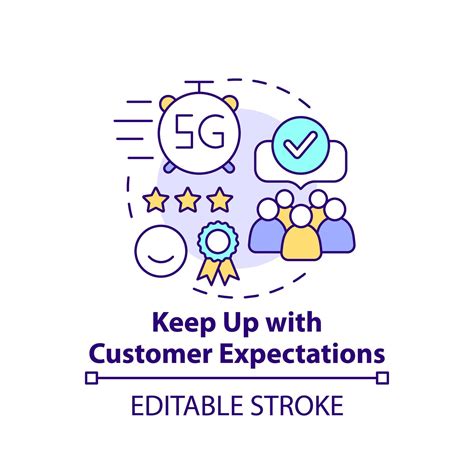 5G

Keep Up with
Customer Expectations

EDITABLE STROKE